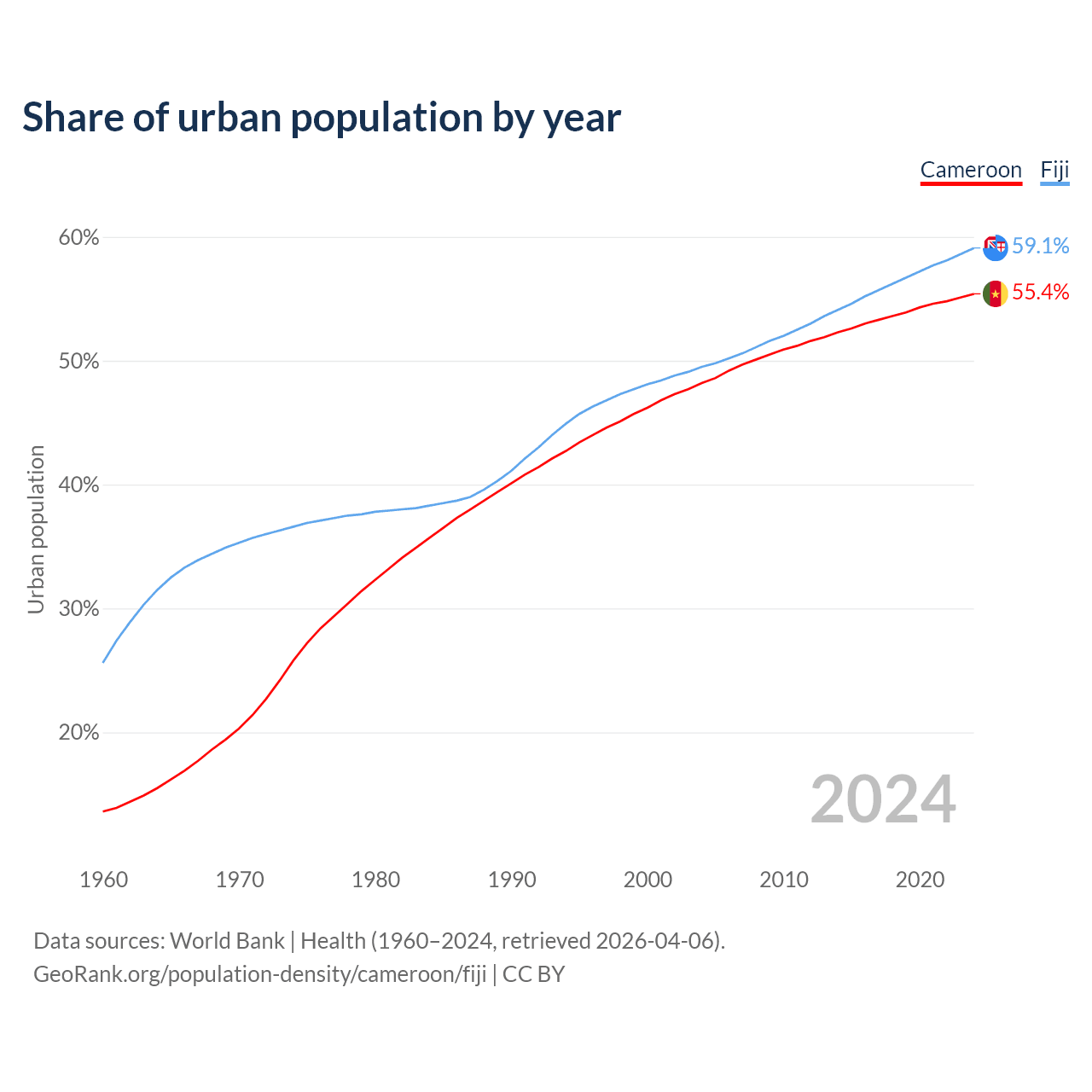 Share of urban population by year

Cameroon Fiji

60%
50%
40%
30%
20%

Urban population

59.1%
55.4%

2024

1960 1970 1980 1990 2000 2010 2020

Data sources: World Bank | Health (1960–2024, retrieved 2026-04-06).
GeoRank.org/population-density/cameroon/fiji | CC BY